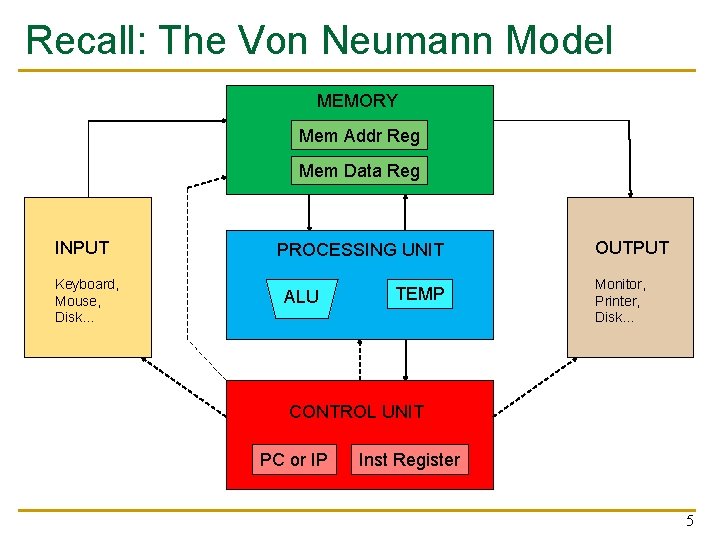 Recall: The Von Neumann Model

MEMORY

Mem Addr Reg

Mem Data Reg

INPUT

Keyboard, Mouse, Disk...

PROCESSING UNIT

ALU

TEMP

OUTPUT

Monitor, Printer, Disk...

CONTROL UNIT

PC or IP

Inst Register

5